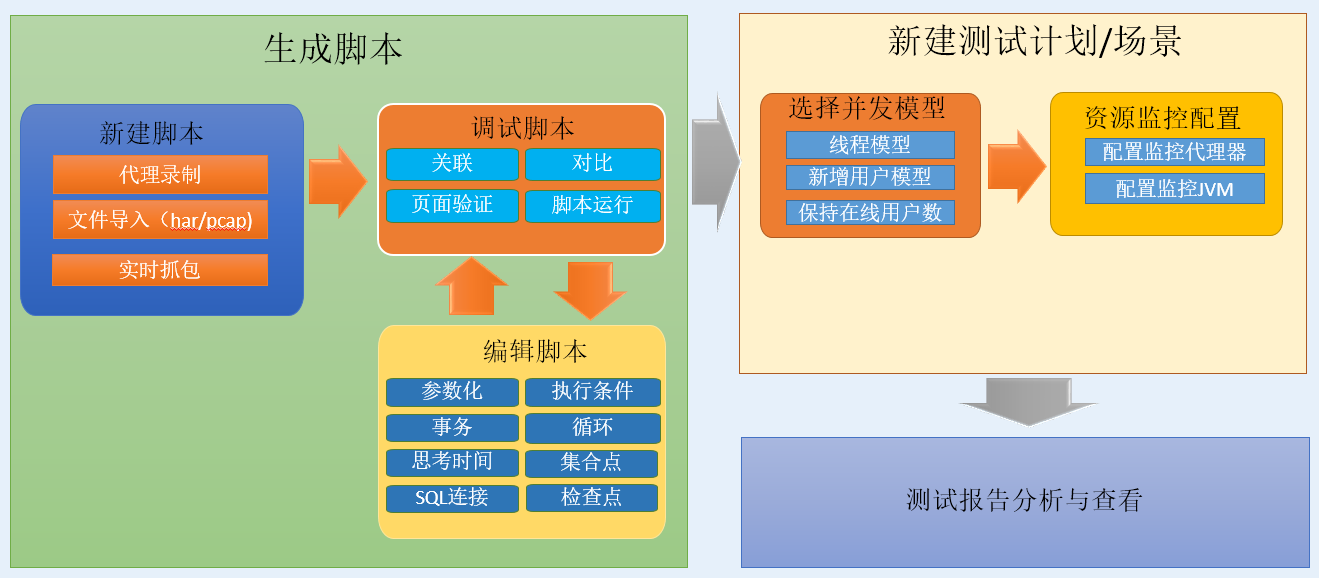 生成脚本

新建脚本
代理录制
文件导入（har/pcap)
实时抓包

调试脚本
关联
对比
页面验证
脚本运行

编辑脚本
参数化
执行条件
事务
循环
思考时间
集合点
SQL连接
检查点

新建测试计划/场景

选择并发模型
线程模型
新增用户模型
保持在线用户数

资源监控配置
配置监控代理器
配置监控JVM

测试报告分析与查看